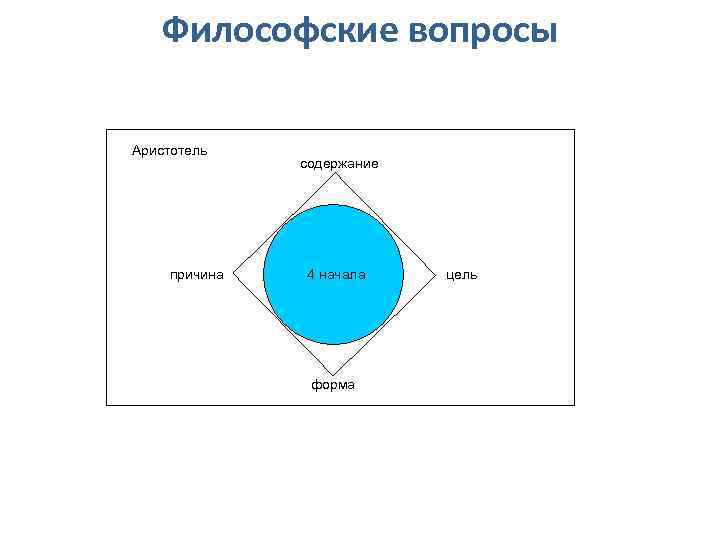 Философские вопросы

Аристотель

содержание

причина

4 начала

цель

форма